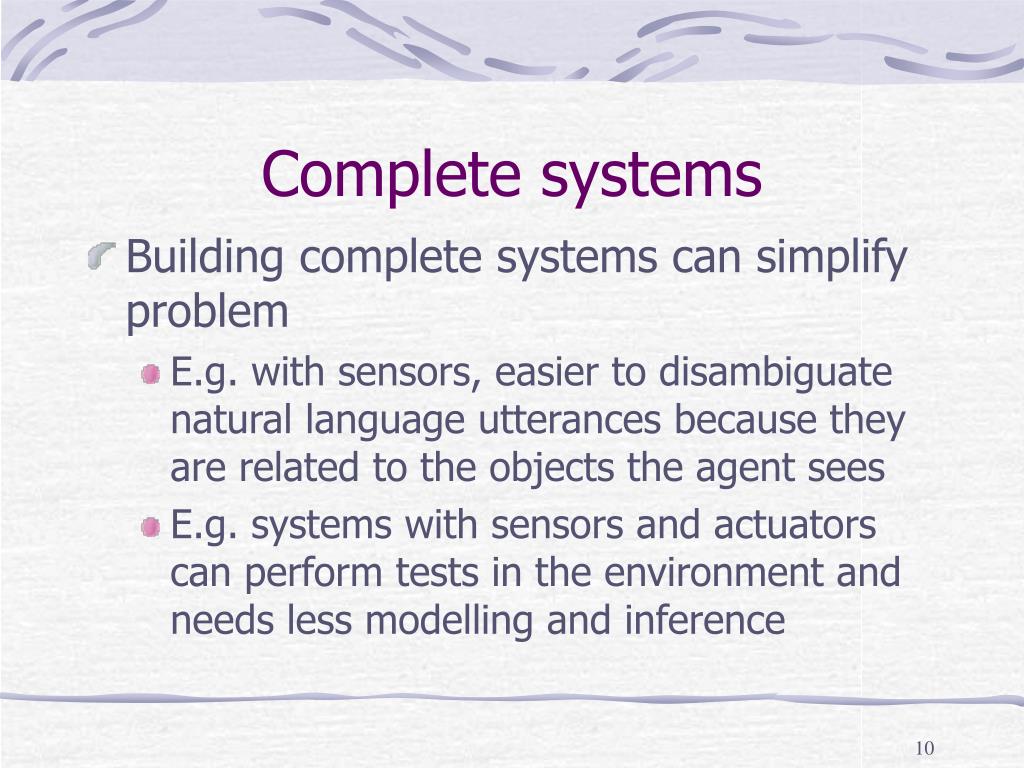 Complete systems

Building complete systems can simplify problem

E.g. with sensors, easier to disambiguate natural language utterances because they are related to the objects the agent sees

E.g. systems with sensors and actuators can perform tests in the environment and needs less modelling and inference

10